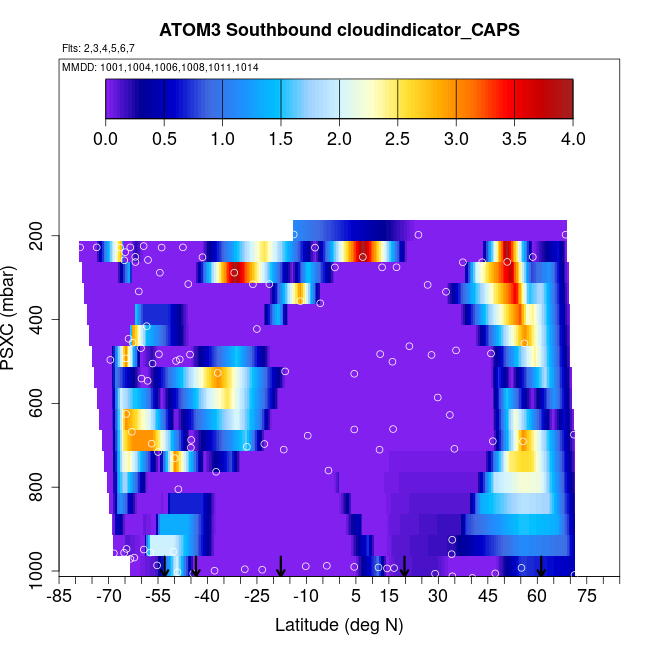 ATOM3 Southbound cloudindicator_CAPS

Flts: 2,3,4,5,6,7

MMDD: 1001,1004,1006,1008,1011,1014

0.0 0.5 1.0 1.5 2.0 2.5 3.0 3.5 4.0

PSXC (mbar)

200
400
600
800
1000

-85 -70 -55 -40 -25 -10 5 15 30 45 60 75

Latitude (deg N)